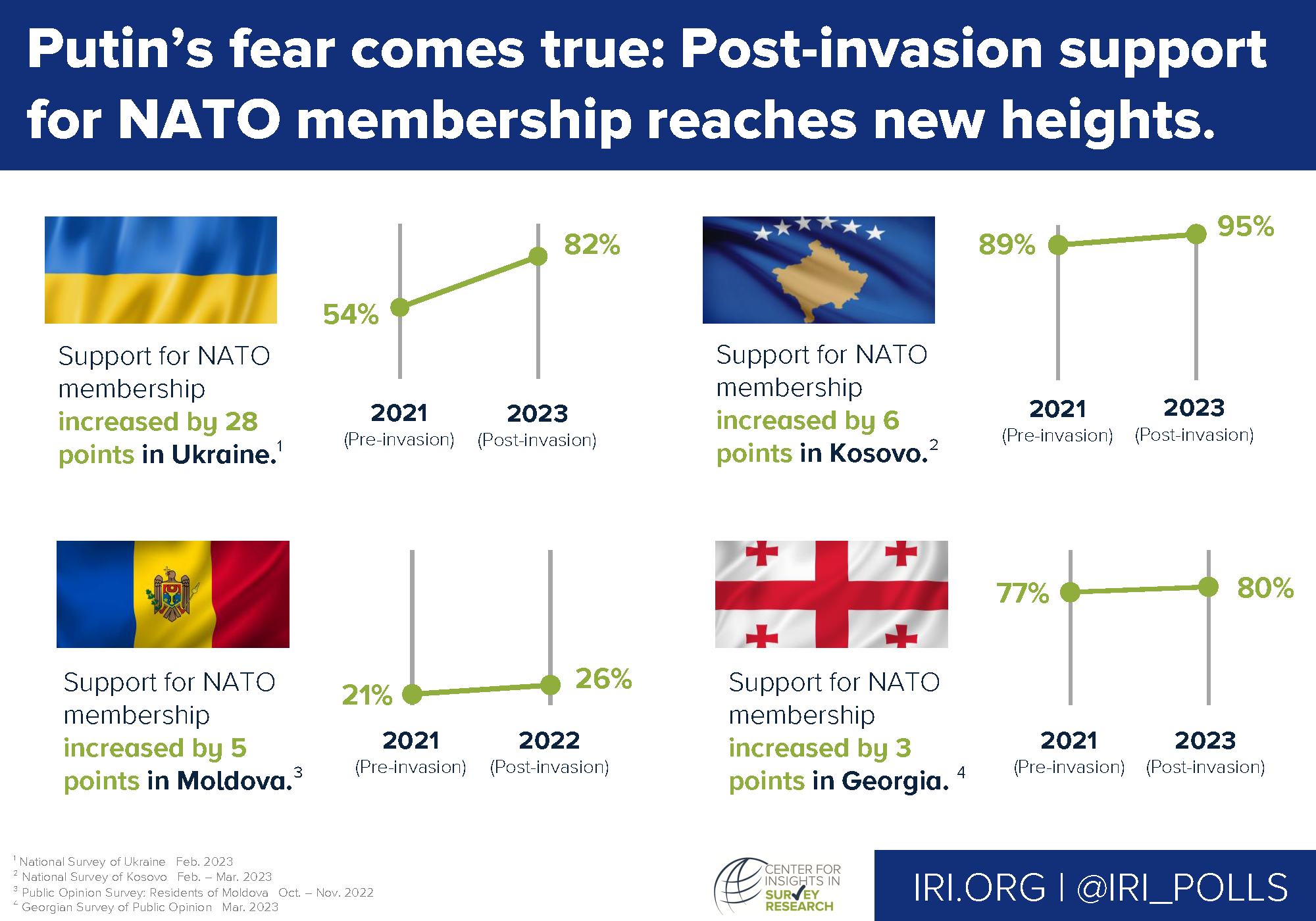 Putin's fear comes true: Post-invasion support for NATO membership reaches new heights.

Support for NATO membership increased by 28 points in Ukraine.$^1$

54%
82%
2021 (Pre-invasion)
2023 (Post-invasion)

Support for NATO membership increased by 6 points in Kosovo.$^2$

89%
95%
2021 (Pre-invasion)
2023 (Post-invasion)

Support for NATO membership increased by 5 points in Moldova.$^3$

21%
26%
2021 (Pre-invasion)
2022 (Post-invasion)

Support for NATO membership increased by 3 points in Georgia. $^4$

77%
80%
2021 (Pre-invasion)
2023 (Post-invasion)

$^1$ National Survey of Ukraine Feb. 2023
$^2$ National Survey of Kosovo Feb. – Mar. 2023
$^3$ Public Opinion Survey: Residents of Moldova Oct. – Nov. 2022
$^4$ Georgian Survey of Public Opinion Mar. 2023

CENTER FOR INSIGHTS IN SURVEY RESEARCH

IRI.ORG | @IRI_POLLS